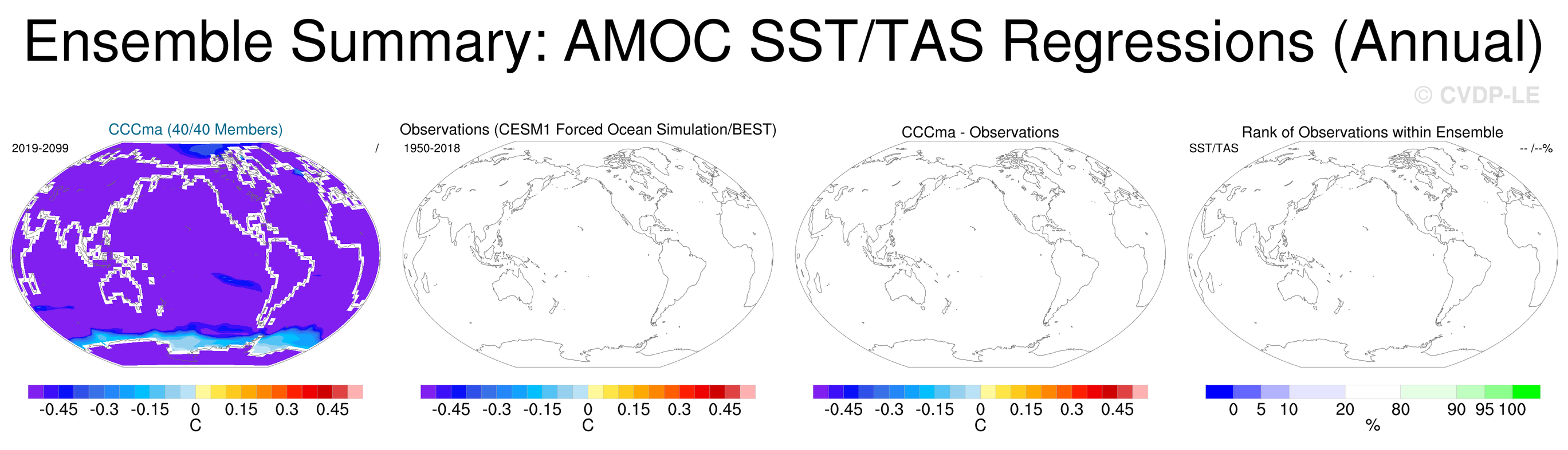 Ensemble Summary: AMOC SST/TAS Regressions (Annual)

© CVDP-LE

CCCma (40/40 Members)

2019-2099

/

-0.45 -0.3 -0.15 0 0.15 0.3 0.45

C

Observations (CESM1 Forced Ocean Simulation/BEST)

1950-2018

-0.45 -0.3 -0.15 0 0.15 0.3 0.45

C

CCCma - Observations

-0.45 -0.3 -0.15 0 0.15 0.3 0.45

C

Rank of Observations within Ensemble

SST/TAS

-- /--%

0 5 10 20 80 90 95 100

%